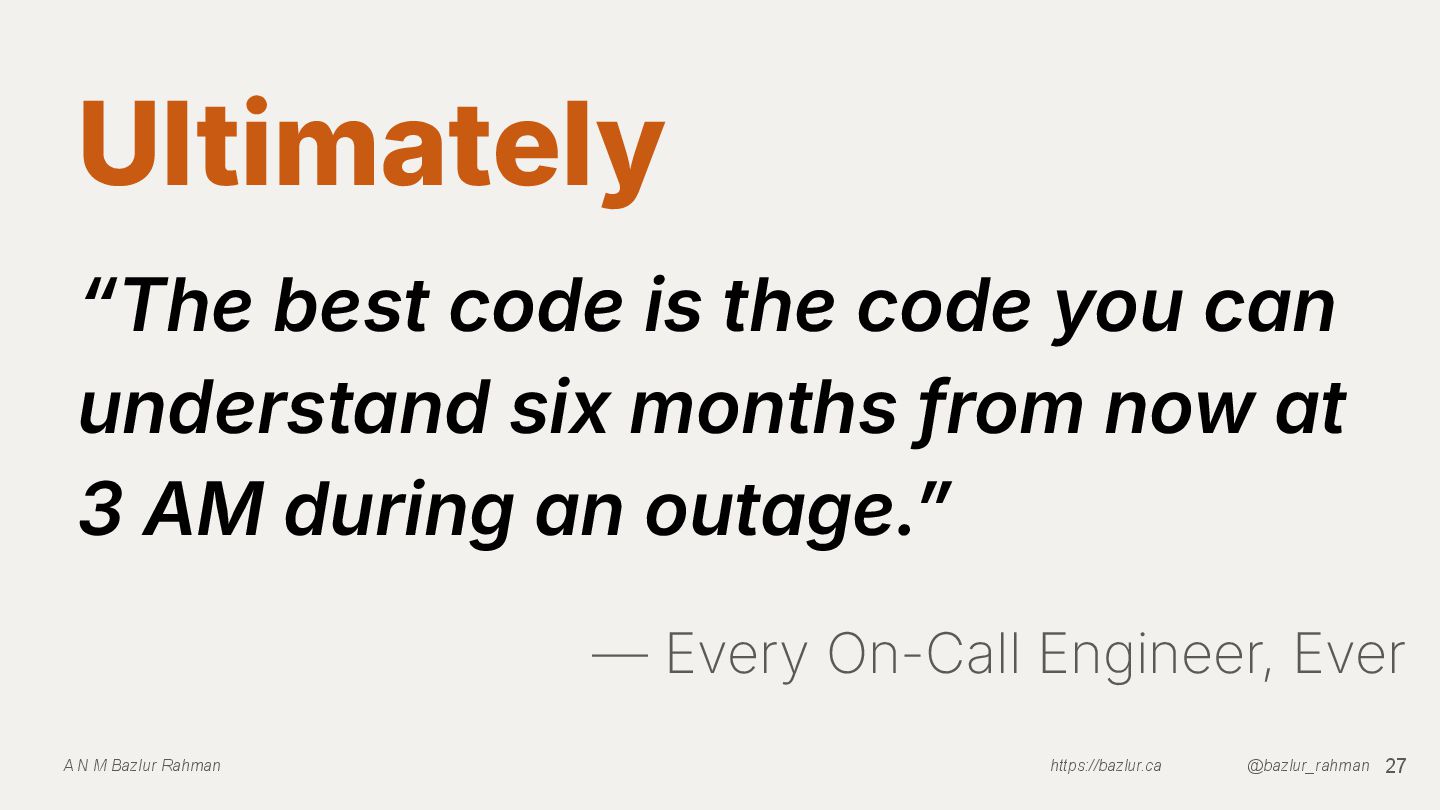 Ultimately

“The best code is the code you can understand six months from now at 3 AM during an outage.”

— Every On-Call Engineer, Ever

A N M Bazlur Rahman

https://bazlur.ca

@bazlur_rahman 27